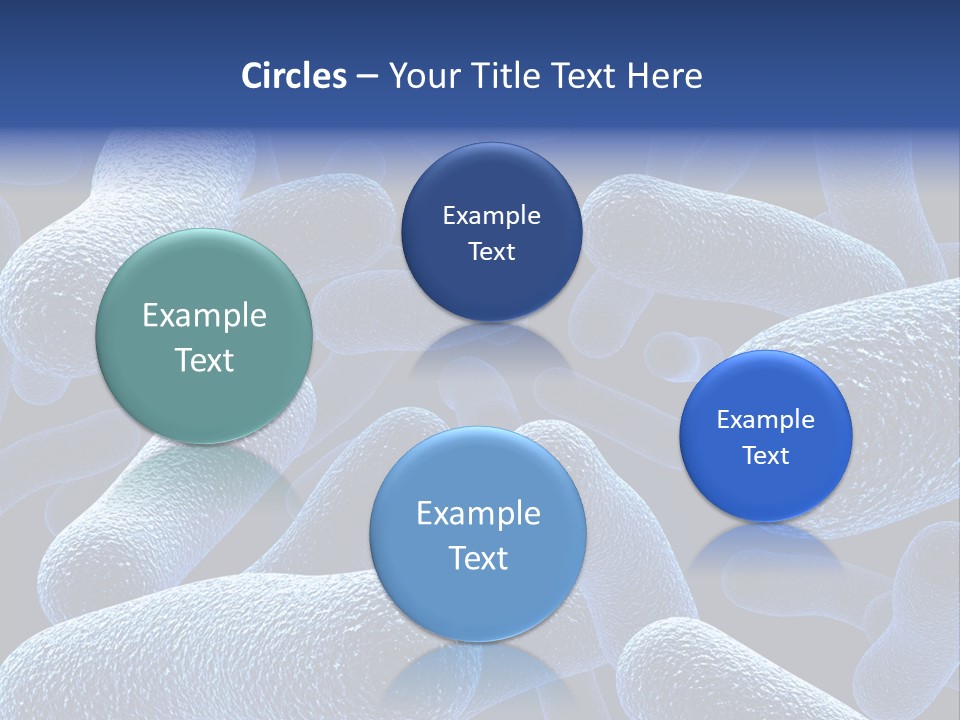 Circles – Your Title Text Here

Example Text

Example Text

Example Text

Example Text